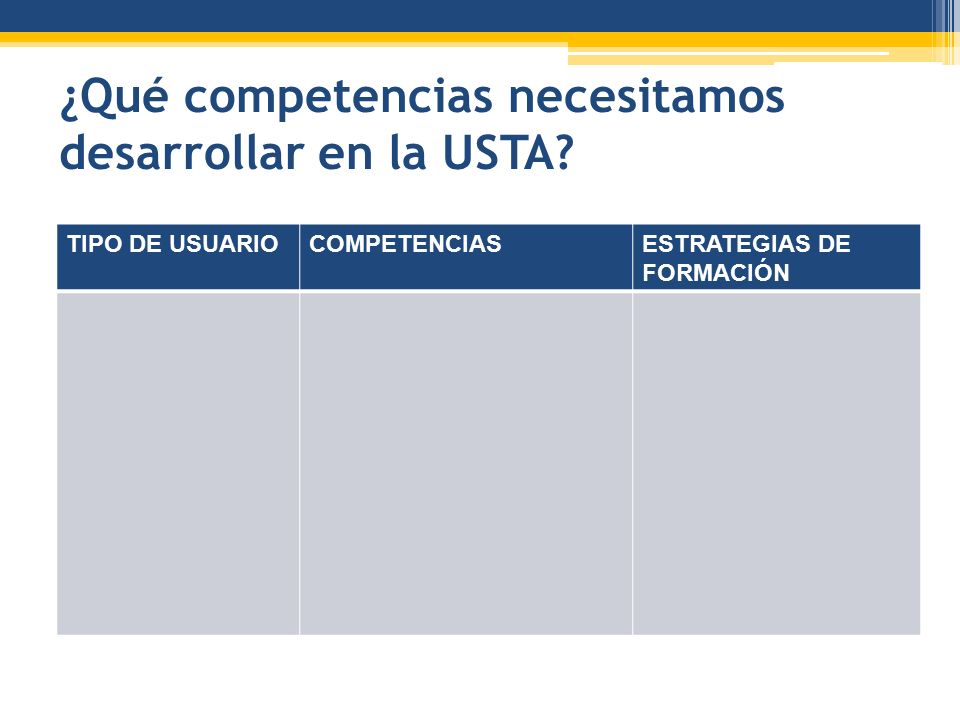 ¿Qué competencias necesitamos desarrollar en la USTA?

| TIPO DE USUARIO | COMPETENCIAS | ESTRATEGIAS DE FORMACIÓN |
|---|---|---|
| | | |